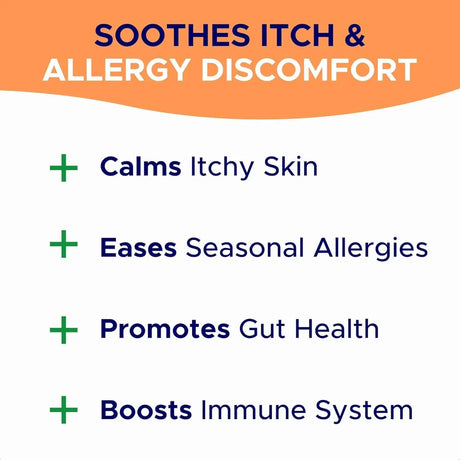 SOOTHES ITCH &
ALLERGY DISCOMFORT

+ Calms Itchy Skin

+ Eases Seasonal Allergies

+ Promotes Gut Health

+ Boosts Immune System